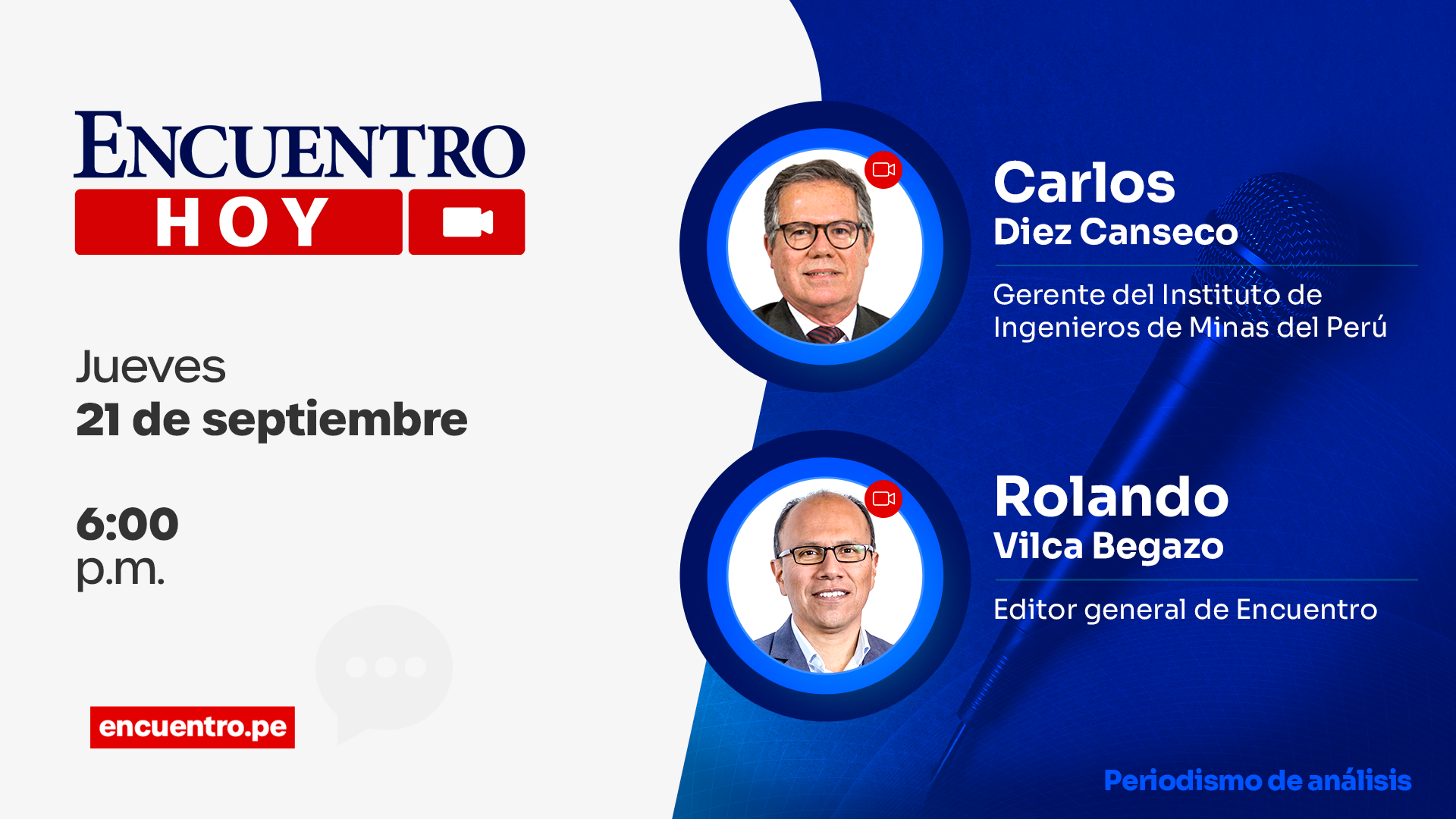 ENCUENTRO
HOY

Jueves
21 de septiembre

6:00
p.m.

encuentro.pe

Carlos
Diez Canseco

Gerente del Instituto de Ingenieros de Minas del Perú

Rolando
Vilca Begazo

Editor general de Encuentro

Periodismo de análisis